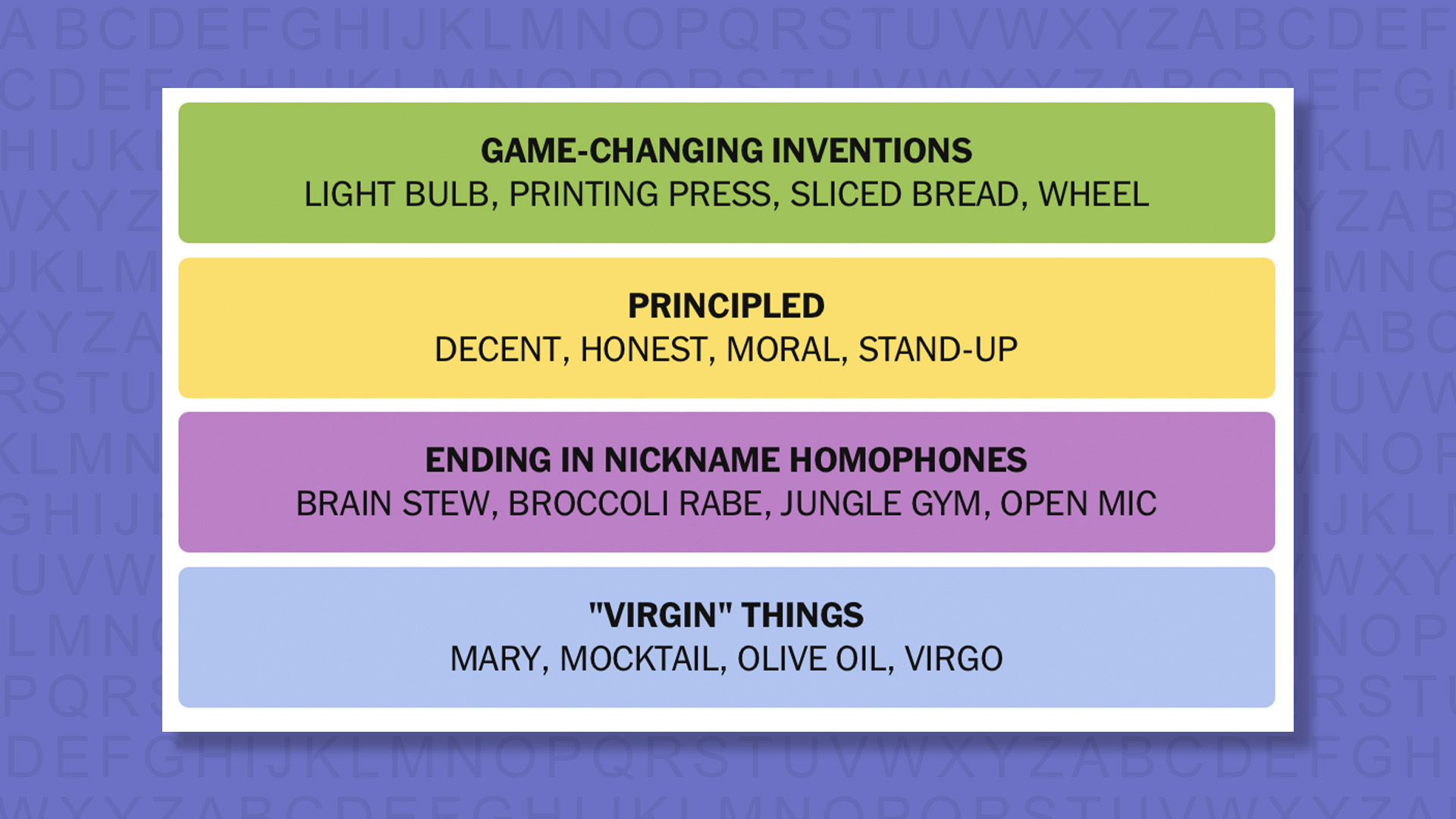 GAME-CHANGING INVENTIONS
LIGHT BULB, PRINTING PRESS, SLICED BREAD, WHEEL

PRINCIPLED
DECENT, HONEST, MORAL, STAND-UP

ENDING IN NICKNAME HOMOPHONES
BRAIN STEW, BROCCOLI RABE, JUNGLE GYM, OPEN MIC

"VIRGIN" THINGS
MARY, MOCKTAIL, OLIVE OIL, VIRGO